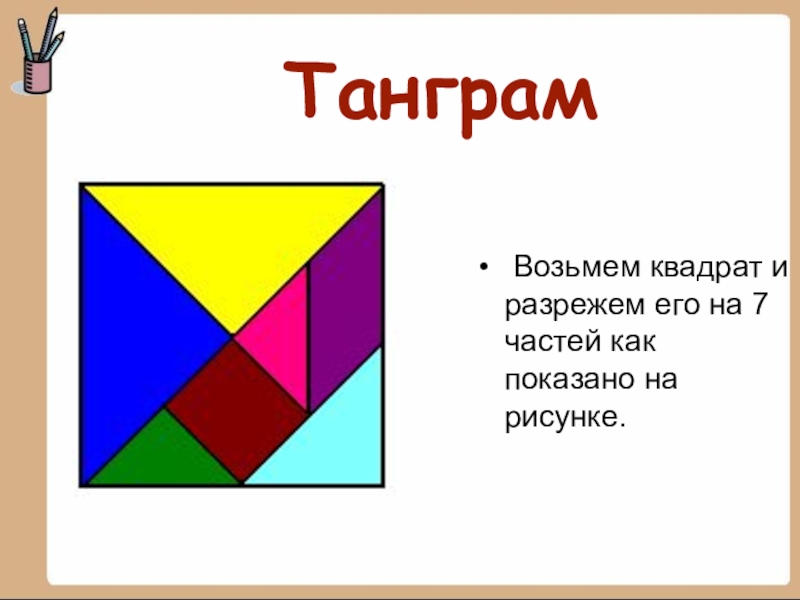 Танграм

• Возьмем квадрат и разрежем его на 7 частей как показано на рисунке.